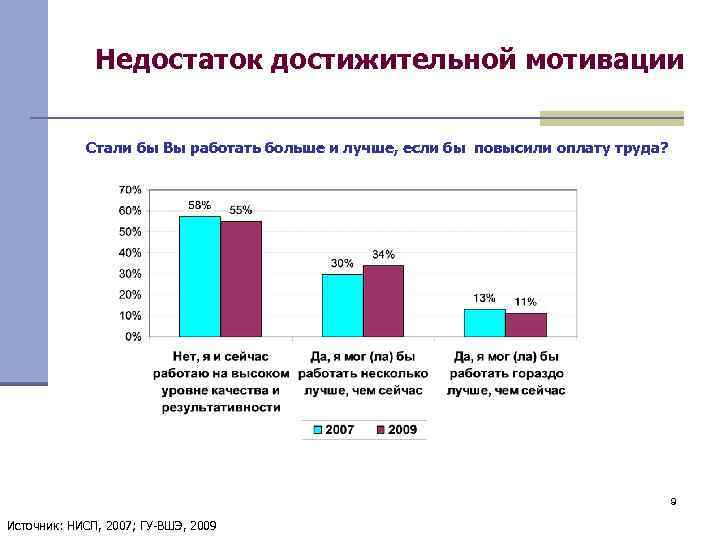 Недостаток достижительной мотивации

Стали бы Вы работать больше и лучше, если бы повысили оплату труда?

70%
60%
50%
40%
30%
20%
10%
0%

58%
55%
30%
34%
13%
11%

Нет, я и сейчас работаю на высоком уровне качества и результативности

Да, я мог (ла) бы работать несколько лучше, чем сейчас

Да, я мог (ла) бы работать гораздо лучше, чем сейчас

2007
2009

9

Источник: НИСП, 2007; ГУ-ВШЭ, 2009